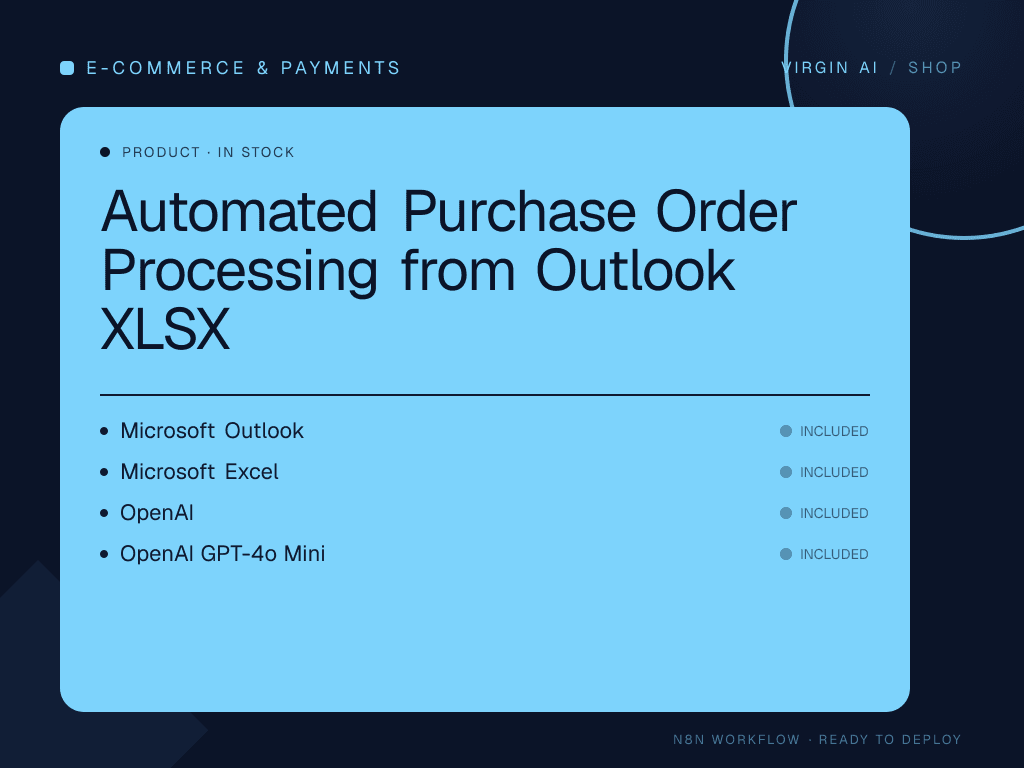 E-COMMERCE & PAYMENTS

VIRGIN AI / SHOP

PRODUCT · IN STOCK

Automated Purchase Order Processing from Outlook XLSX

- Microsoft Outlook INCLUDED
- Microsoft Excel INCLUDED
- OpenAI INCLUDED
- OpenAI GPT-4o Mini INCLUDED

N8N WORKFLOW · READY TO DEPLOY